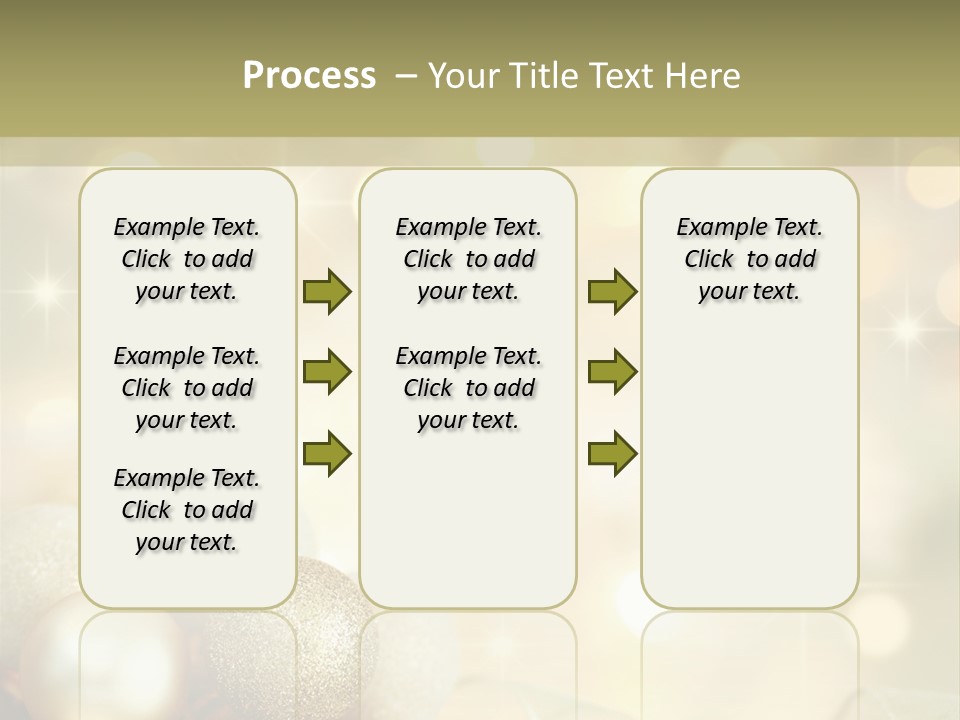 Process – Your Title Text Here

Example Text. Click to add your text.

Example Text. Click to add your text.

Example Text. Click to add your text.

Example Text. Click to add your text.

Example Text. Click to add your text.

Example Text. Click to add your text.